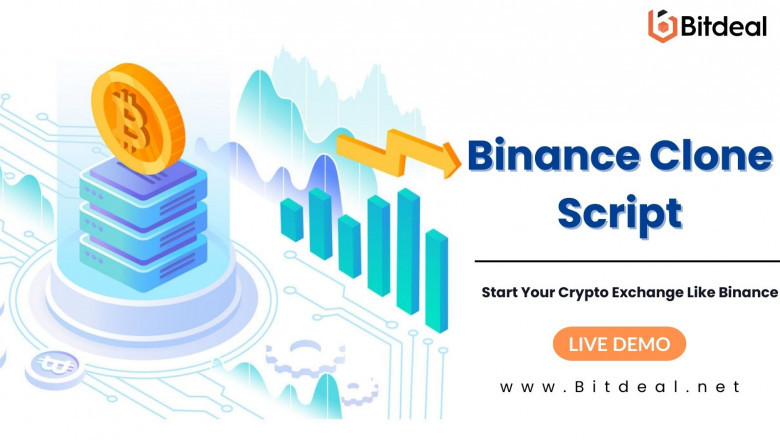 Bitdeal

Binance Clone Script

Start Your Crypto Exchange Like Binance

LIVE DEMO

www.Bitdeal.net